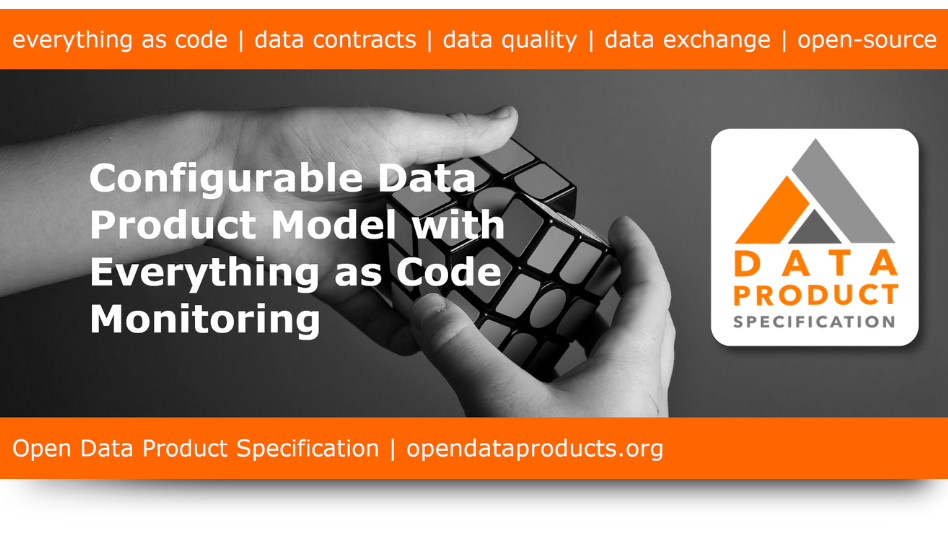 everything as code | data contracts | data quality | data exchange | open-source

Configurable Data Product Model with Everything as Code Monitoring

DATA PRODUCT SPECIFICATION

Open Data Product Specification | opendataproducts.org